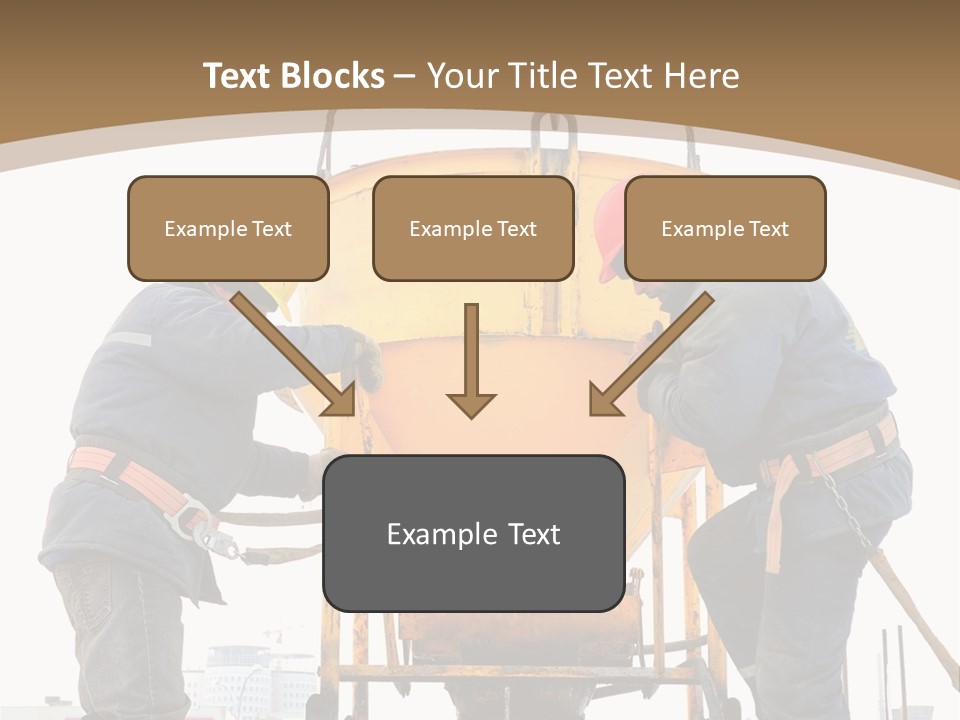 Text Blocks – Your Title Text Here

Example Text

Example Text

Example Text

Example Text